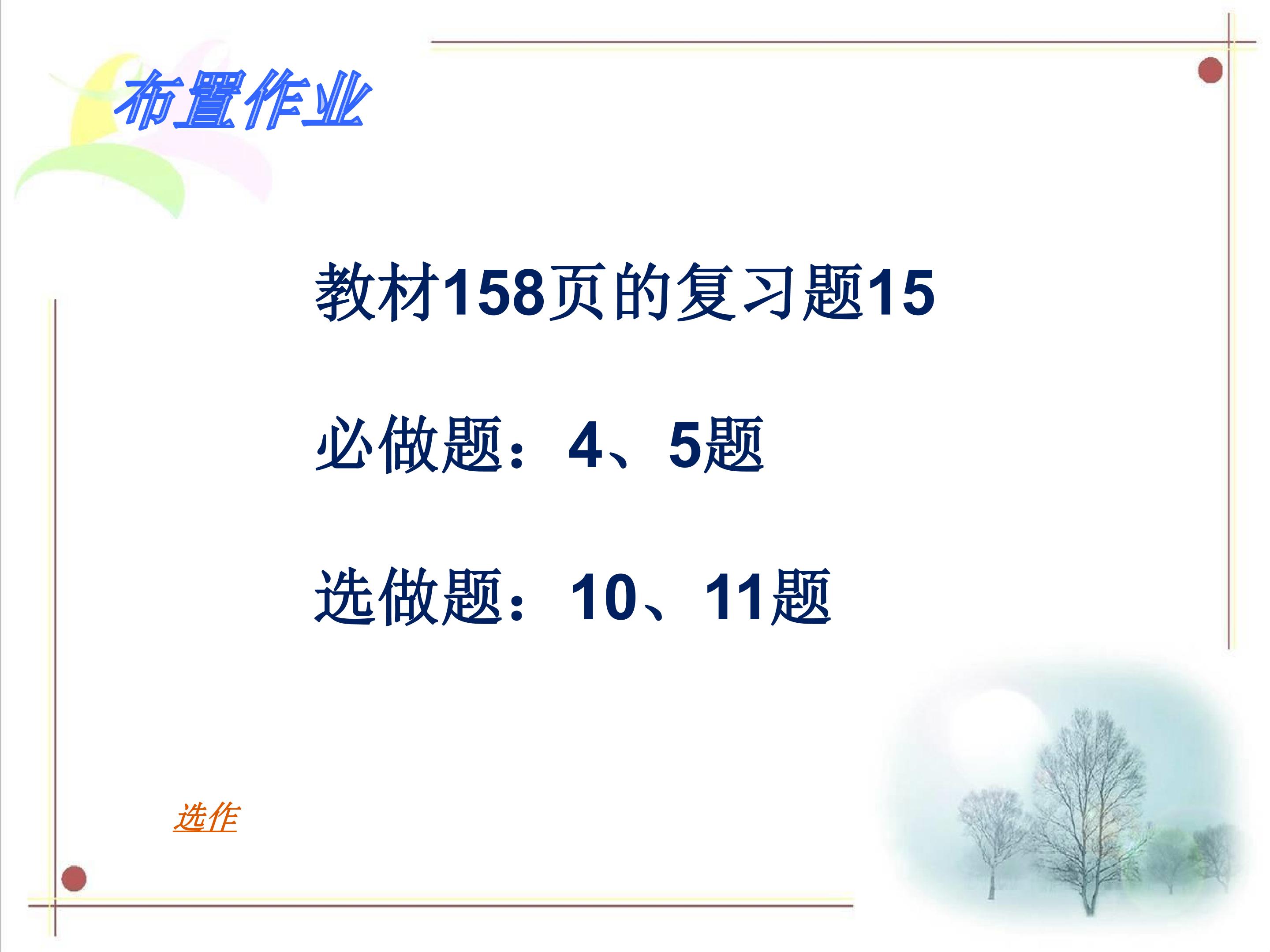 布置作业

教材158页的复习题15

必做题：4、5题

选做题：10、11题

选作